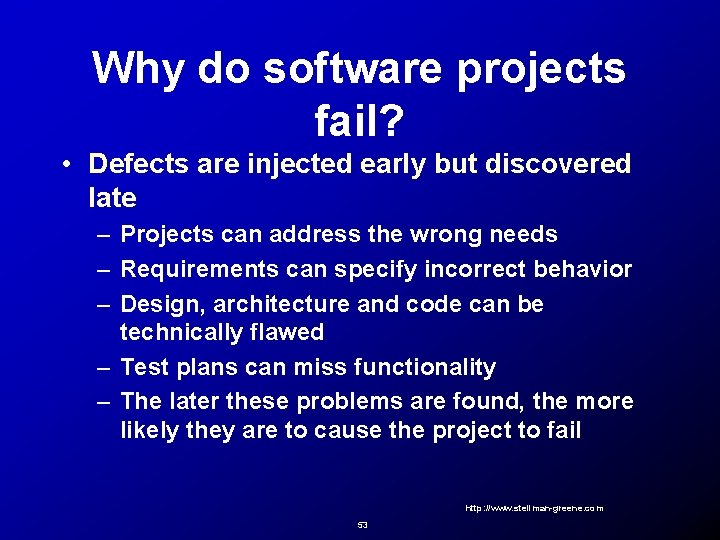 Why do software projects fail?

• Defects are injected early but discovered late

– Projects can address the wrong needs

– Requirements can specify incorrect behavior

– Design, architecture and code can be technically flawed

– Test plans can miss functionality

– The later these problems are found, the more likely they are to cause the project to fail

http://www.stellman-greene.com

53